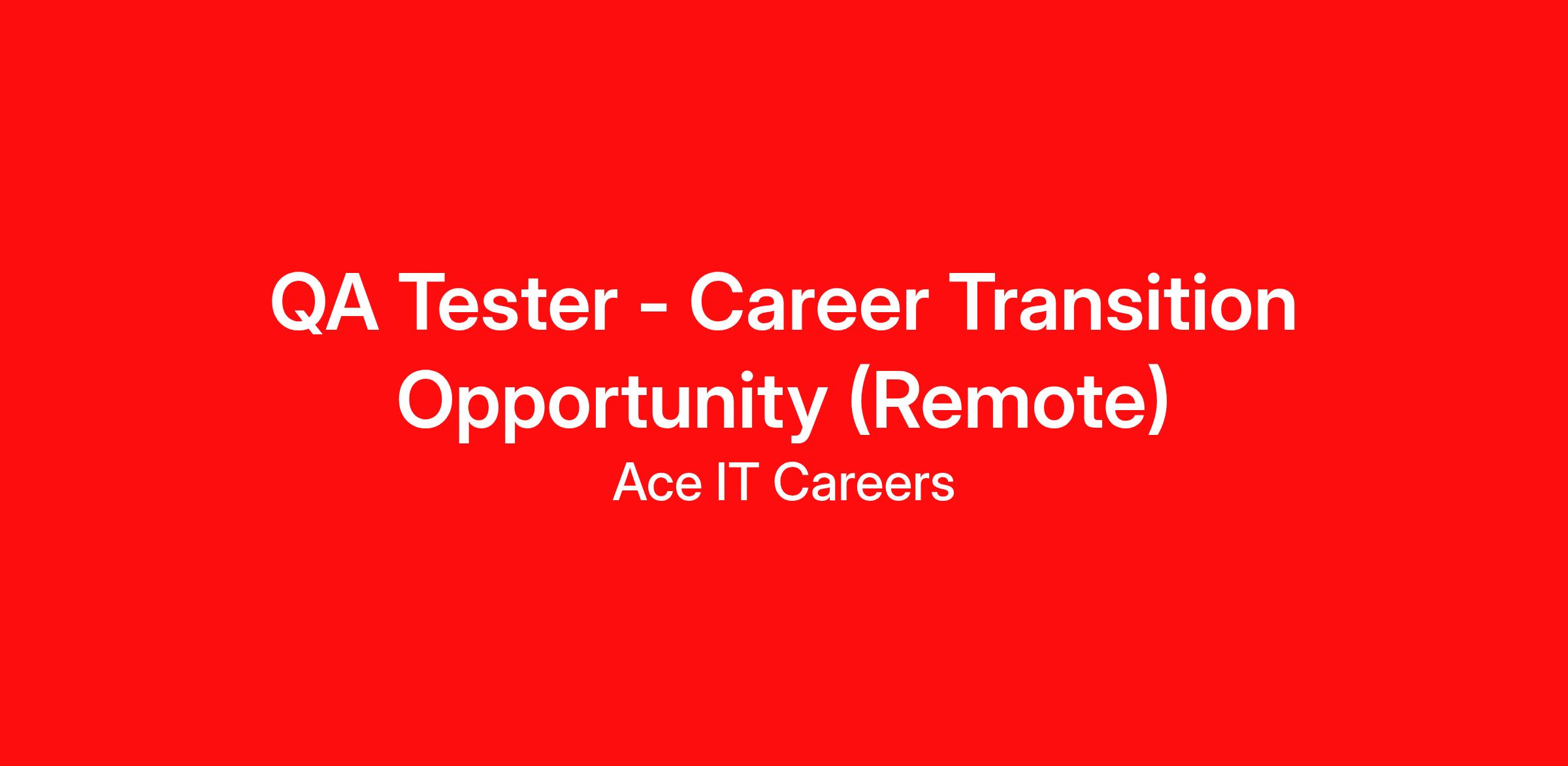 QA Tester - Career Transition Opportunity (Remote)

Ace IT Careers